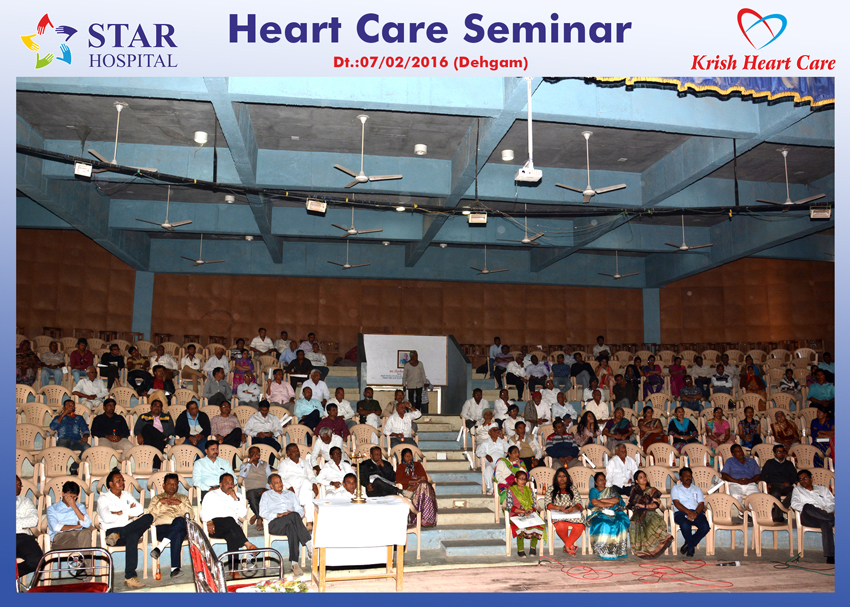 STAR HOSPITAL

Heart Care Seminar

Dt.:07/02/2016 (Dehgam)

Krish Heart Care